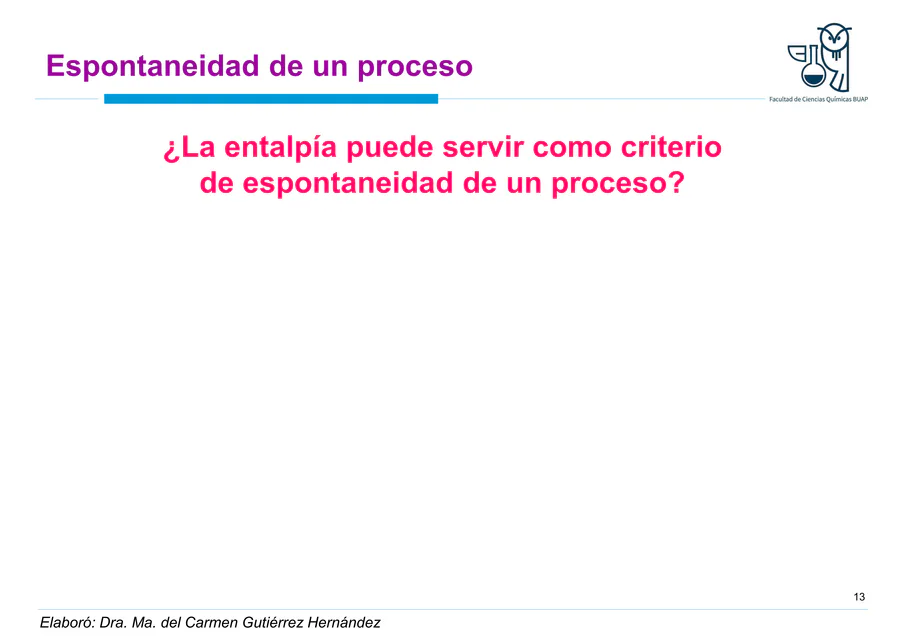 Espontaneidad de un proceso

Facultad de Ciencias Químicas BUAP

¿La entalpía puede servir como criterio de espontaneidad de un proceso?

13

Elaboró: Dra. Ma. del Carmen Gutiérrez Hernández